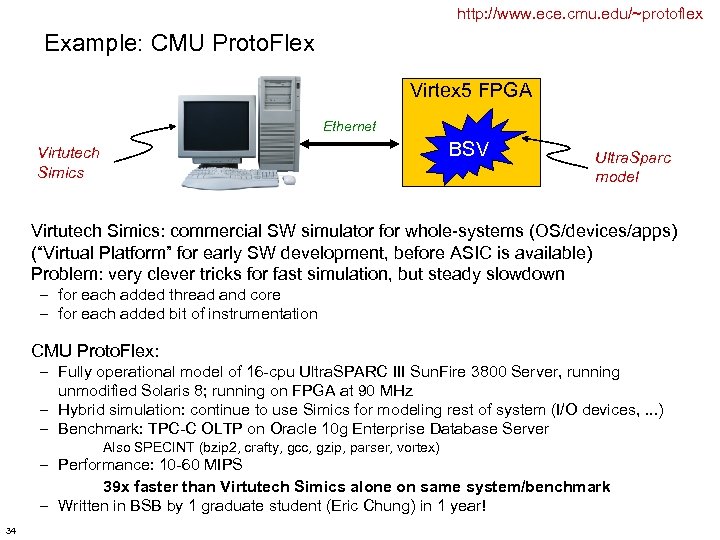 http://www.ece.cmu.edu/~protoflex

Example: CMU ProtoFlex

Virtutech Simics

Ethernet

Virtex5 FPGA

BSV

UltraSparc model

Virtutech Simics: commercial SW simulator for whole-systems (OS/devices/apps) ("Virtual Platform" for early SW development, before ASIC is available)
Problem: very clever tricks for fast simulation, but steady slowdown
– for each added thread and core
– for each added bit of instrumentation

CMU ProtoFlex:
– Fully operational model of 16-cpu UltraSPARC III SunFire 3800 Server, running unmodified Solaris 8; running on FPGA at 90 MHz
– Hybrid simulation: continue to use Simics for modeling rest of system (I/O devices, ...)
– Benchmark: TPC-C OLTP on Oracle 10g Enterprise Database Server
Also SPECINT (bzip2, crafty, gcc, gzip, parser, vortex)
– Performance: 10-60 MIPS
39x faster than Virtutech Simics alone on same system/benchmark
– Written in BSB by 1 graduate student (Eric Chung) in 1 year!

34